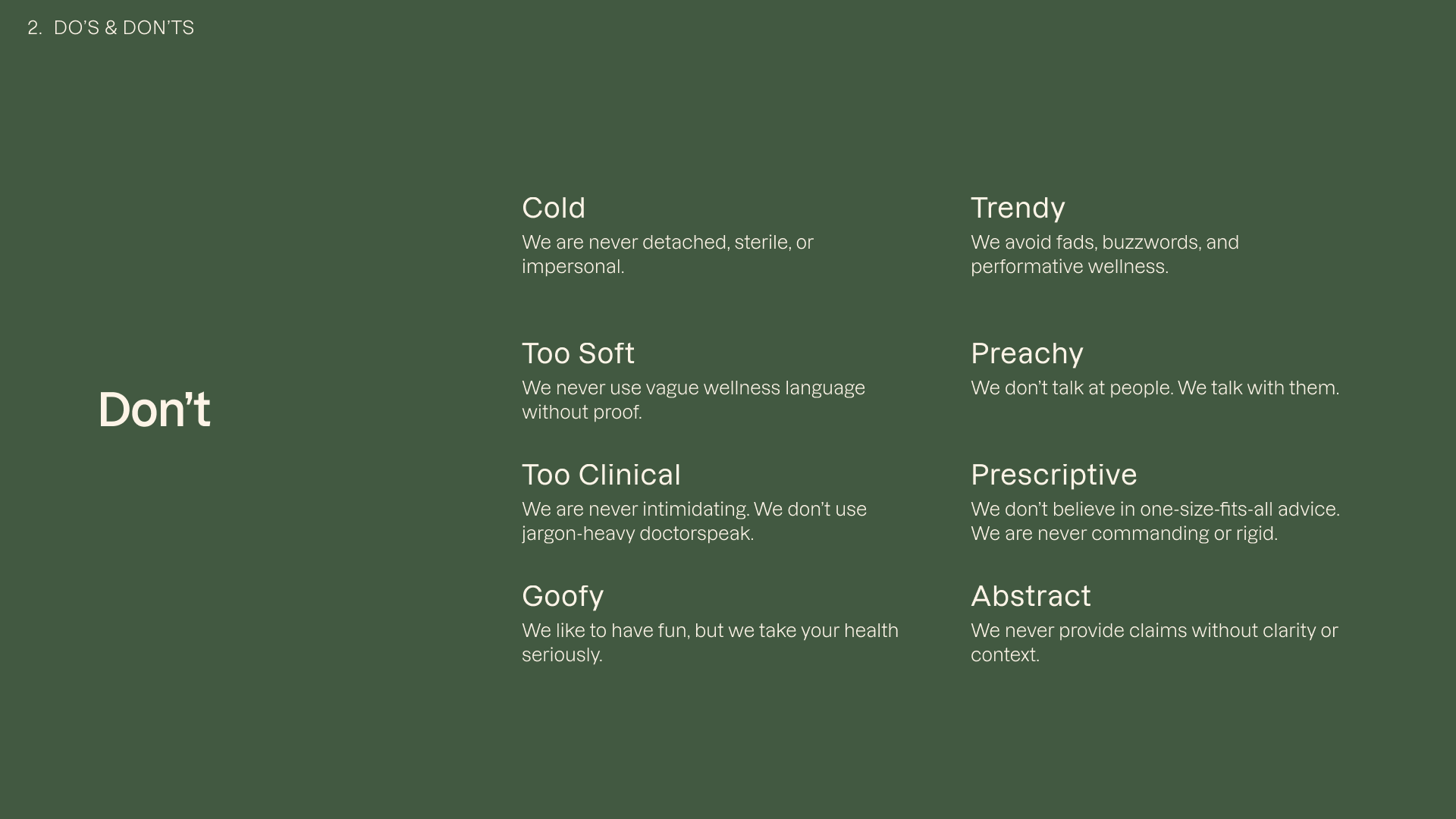 2. DO'S & DON'TS

Don't

Cold
We are never detached, sterile, or impersonal.

Too Soft
We never use vague wellness language without proof.

Too Clinical
We are never intimidating. We don't use jargon-heavy doctorspeak.

Goofy
We like to have fun, but we take your health seriously.

Trendy
We avoid fads, buzzwords, and performative wellness.

Preachy
We don't talk at people. We talk with them.

Prescriptive
We don't believe in one-size-fits-all advice. We are never commanding or rigid.

Abstract
We never provide claims without clarity or context.